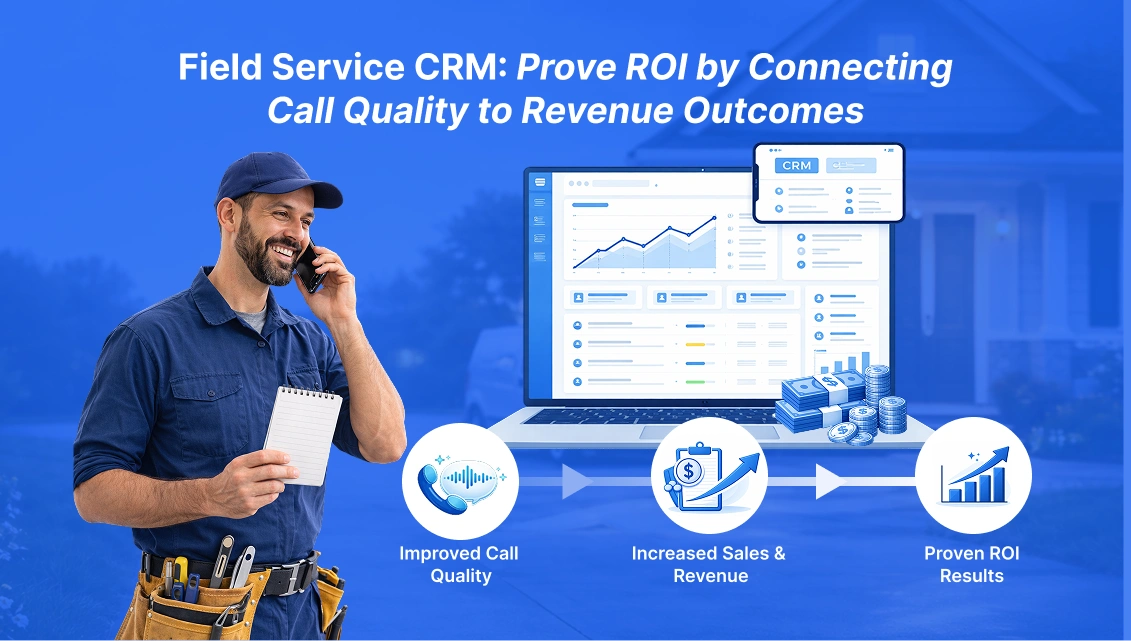 Field Service CRM: Prove ROI by Connecting Call Quality to Revenue Outcomes

CRM

Improved Call Quality

Increased Sales & Revenue

Proven ROI Results